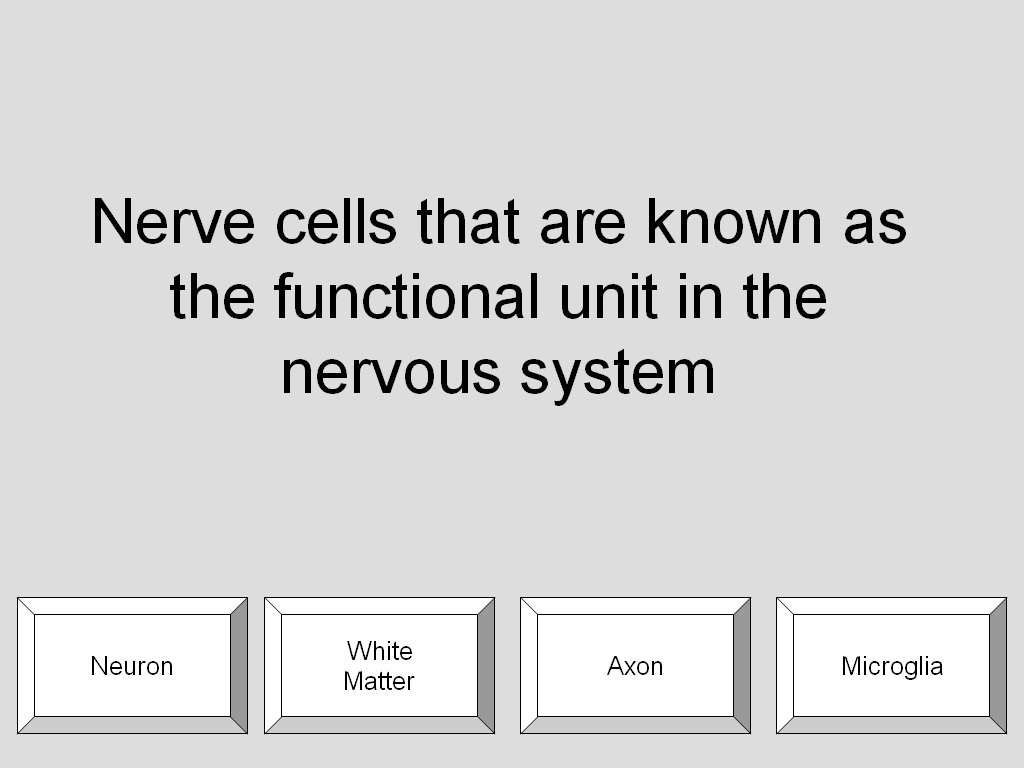 Nerve cells that are known as the functional unit in the nervous system

Neuron

White Matter

Axon

Microglia